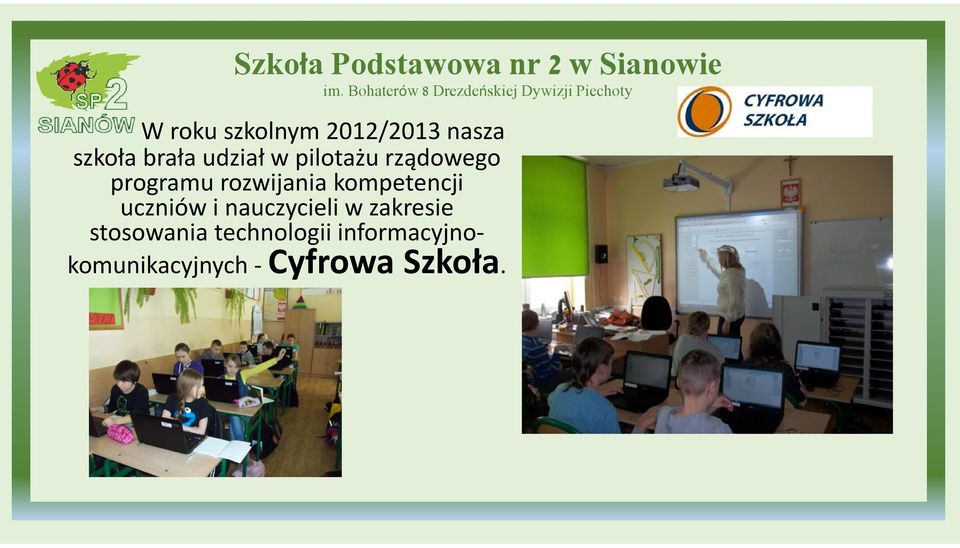 SP 2
SIANÓW

Szkoła Podstawowa nr 2 w Sianowie
im. Bohaterów 8 Drezdeńskiej Dywizji Piechoty

CYFROWA SZKOŁA

W roku szkolnym 2012/2013 nasza szkoła brała udział w pilotażu rządowego programu rozwijania kompetencji uczniów i nauczycieli w zakresie stosowania technologii informacyjno-komunikacyjnych - Cyfrowa Szkoła.